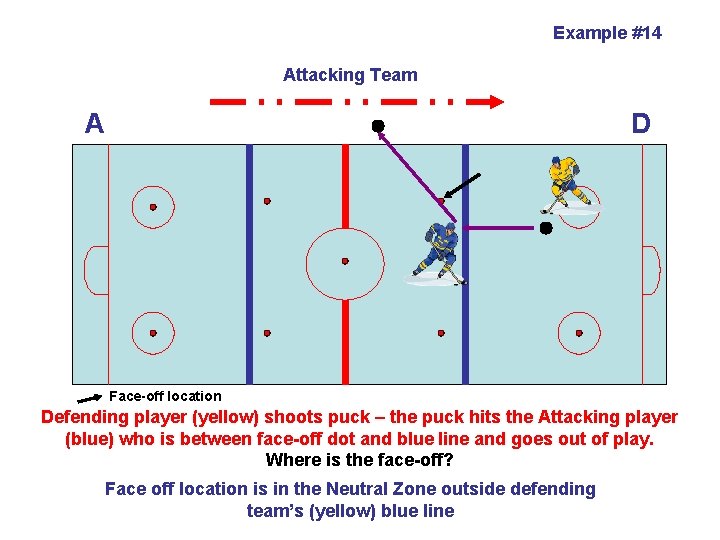 Example #14

Attacking Team

A

D

Face-off location

Defending player (yellow) shoots puck – the puck hits the Attacking player (blue) who is between face-off dot and blue line and goes out of play.

Where is the face-off?

Face off location is in the Neutral Zone outside defending team's (yellow) blue line